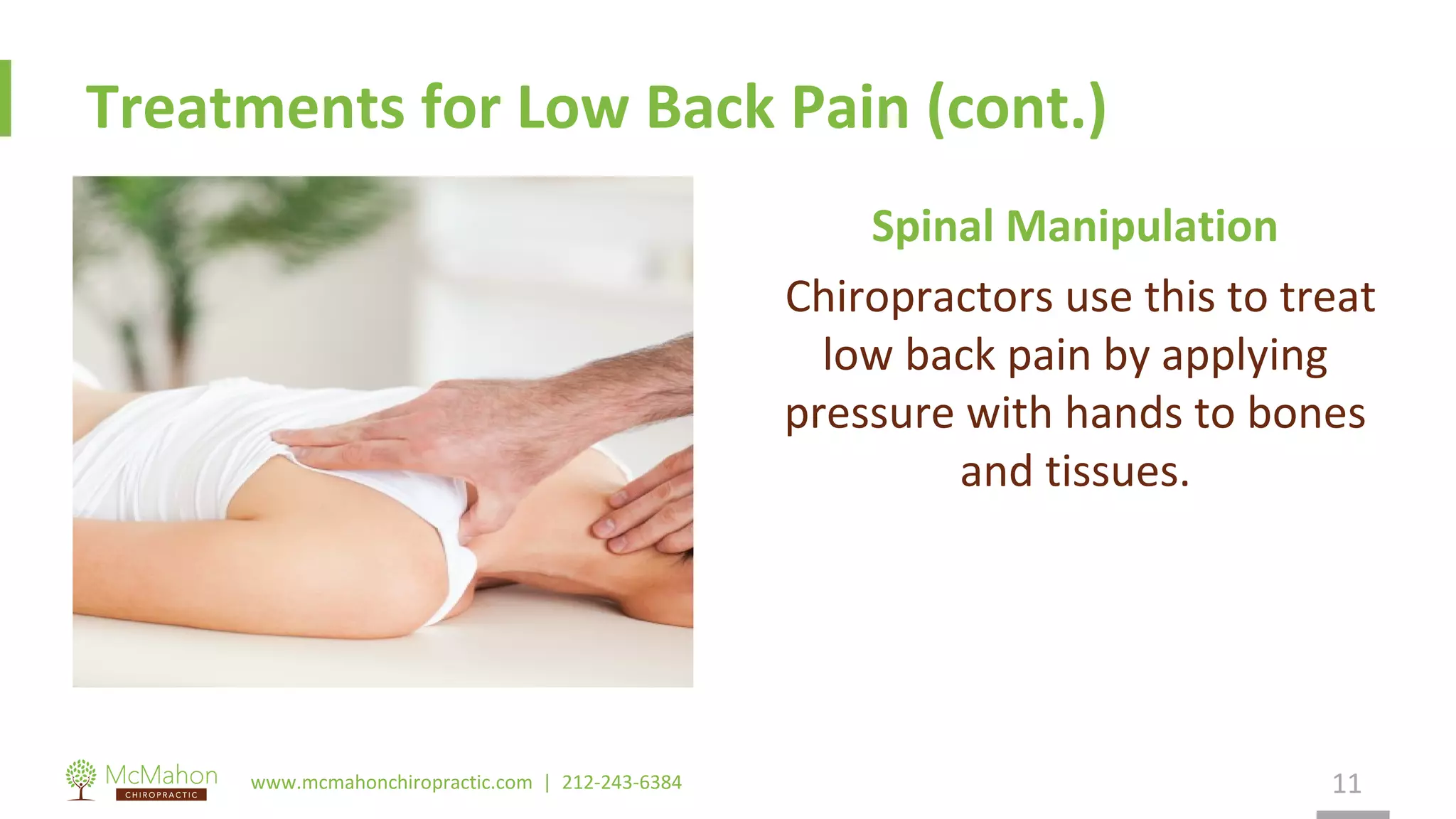 Treatments for Low Back Pain (cont.)

Spinal Manipulation

Chiropractors use this to treat low back pain by applying pressure with hands to bones and tissues.

McMahon CHIROPRACTIC

www.mcmahonchiropractic.com | 212-243-6384

11